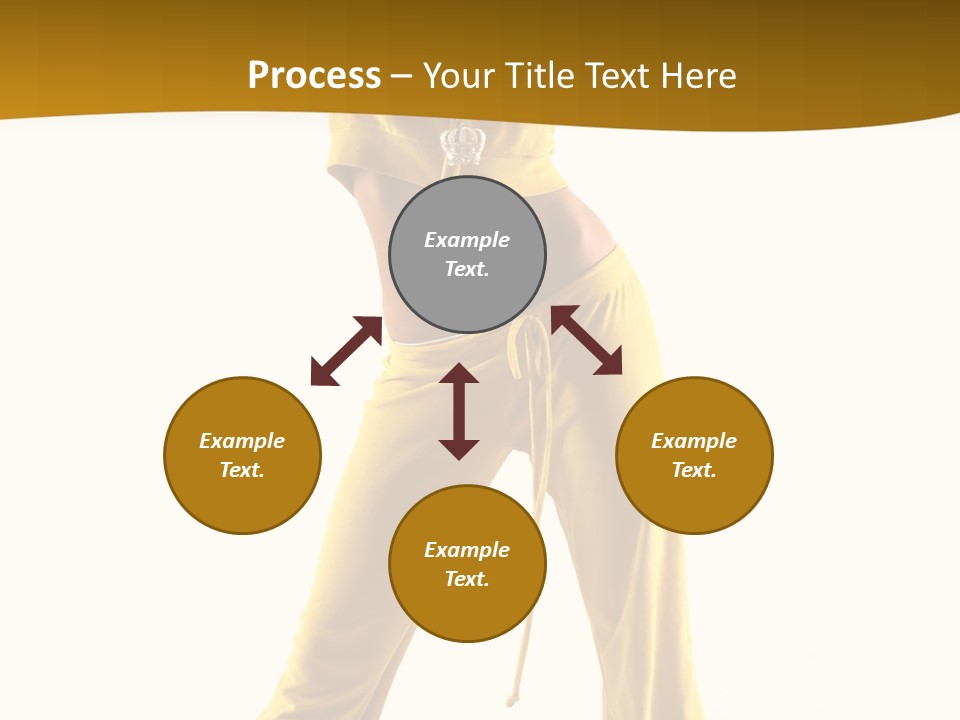 Process – Your Title Text Here

Example Text.

Example Text.

Example Text.

Example Text.